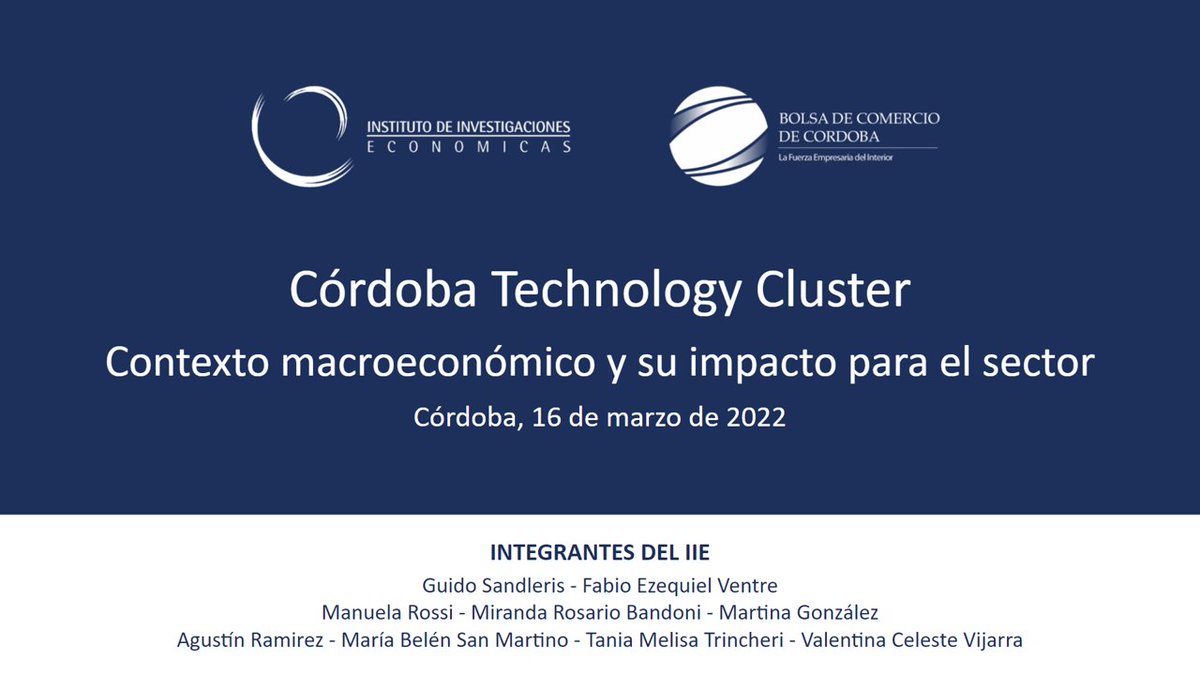 INSTITUTO DE INVESTIGACIONES
ECONOMICAS

BOLSA DE COMERCIO
DE CORDOBA
La Fuerza Empresaria del Interior

Córdoba Technology Cluster

Contexto macroeconómico y su impacto para el sector

Córdoba, 16 de marzo de 2022

INTEGRANTES DEL IIE

Guido Sandleris - Fabio Ezequiel Ventre
Manuela Rossi - Miranda Rosario Bandoni - Martina González
Agustín Ramirez - María Belén San Martino - Tania Melisa Trincheri - Valentina Celeste Vijarra